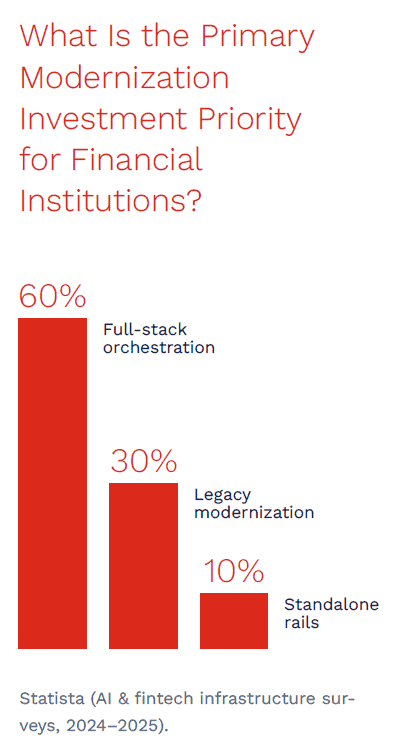 What Is the Primary Modernization Investment Priority for Financial Institutions?

60%

Full-stack orchestration

30%

Legacy modernization

10%

Standalone rails

Statista (AI & fintech infrastructure surveys, 2024–2025).